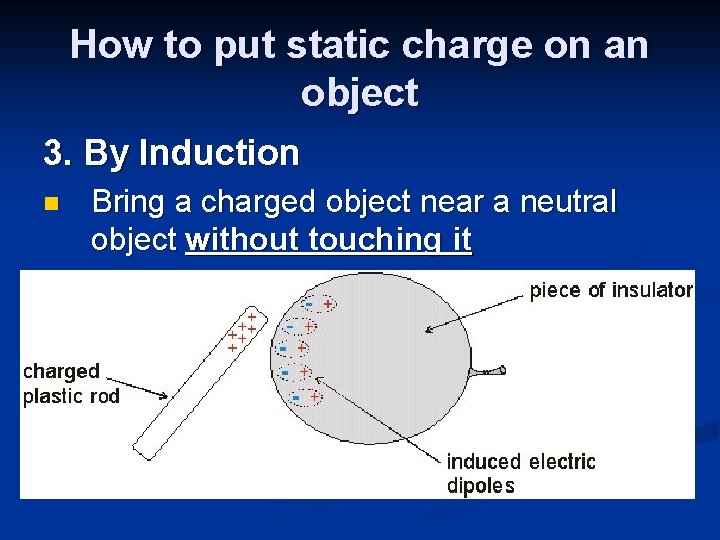 How to put static charge on an object

3. By Induction

Bring a charged object near a neutral object without touching it

piece of insulator

charged plastic rod

induced electric dipoles